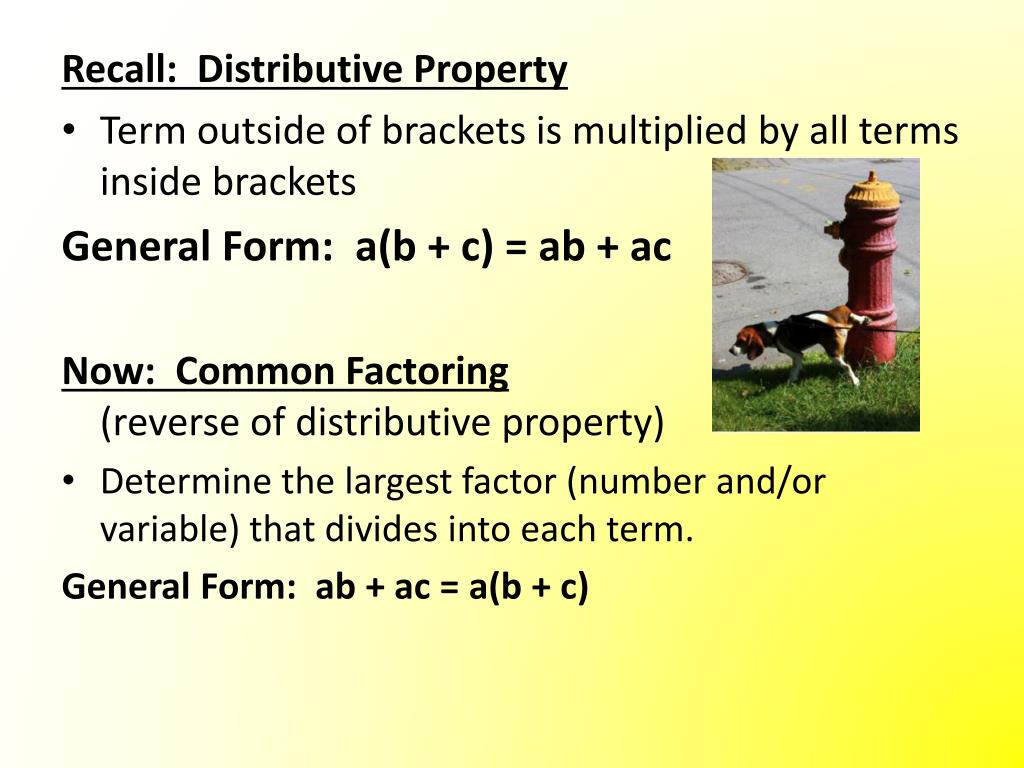 Recall: Distributive Property

• Term outside of brackets is multiplied by all terms inside brackets

General Form: $a(b + c) = ab + ac$

Now: Common Factoring
(reverse of distributive property)

• Determine the largest factor (number and/or variable) that divides into each term.

General Form: $ab + ac = a(b + c)$